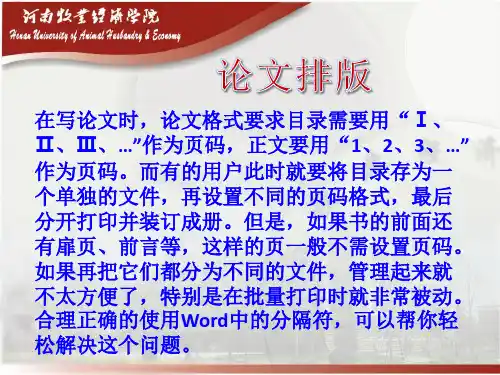 河南牧业经济学院
Henan University of Animal Husbandry & Economy

论文排版

在写论文时，论文格式要求目录需要用“Ⅰ、Ⅱ、Ⅲ、…”作为页码，正文要用“1、2、3、…”作为页码。而有的用户此时就要将目录存为一个单独的文件，再设置不同的页码格式，最后分开打印并装订成册。但是，如果书的前面还有扉页、前言等，这样的页一般不需设置页码。如果再把它们都分为不同的文件，管理起来就不太方便了，特别是在批量打印时就非常被动。合理正确的使用Word中的分隔符，可以帮你轻松解决这个问题。